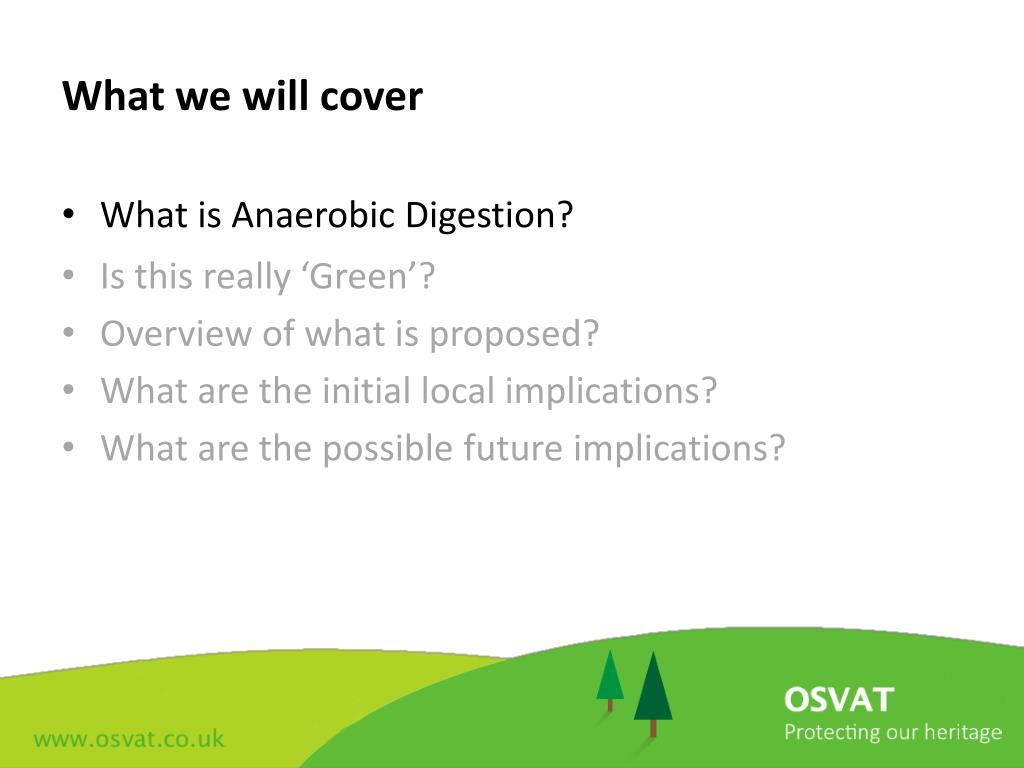 What we will cover

• What is Anaerobic Digestion?
• Is this really ‘Green’?
• Overview of what is proposed?
• What are the initial local implications?
• What are the possible future implications?

www.osvat.co.uk

OSVAT
Protecting our heritage